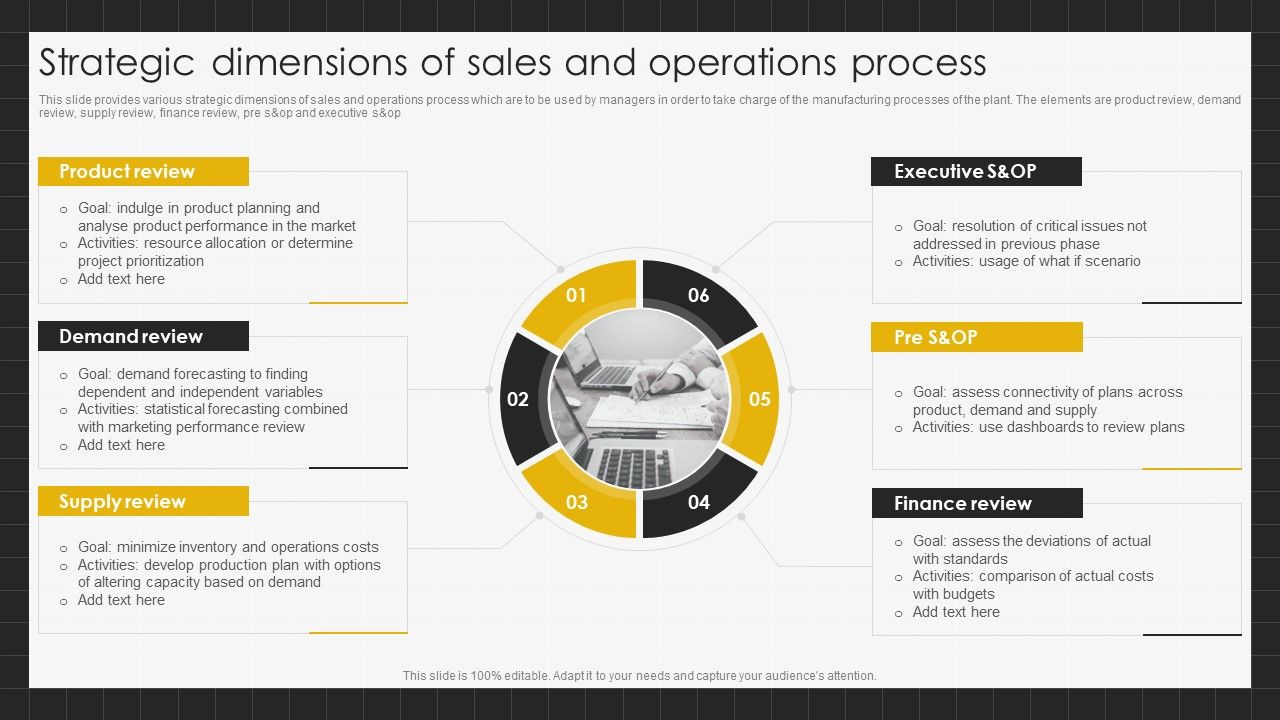 Strategic dimensions of sales and operations process

This slide provides various strategic dimensions of sales and operations process which are to be used by managers in order to take charge of the manufacturing processes of the plant. The elements are product review, demand review, supply review, finance review, pre s&op and executive s&op

Product review

o Goal: indulge in product planning and analyse product performance in the market
o Activities: resource allocation or determine project prioritization
o Add text here

Demand review

o Goal: demand forecasting to finding dependent and independent variables
o Activities: statistical forecasting combined with marketing performance review
o Add text here

Supply review

o Goal: minimize inventory and operations costs
o Activities: develop production plan with options of altering capacity based on demand
o Add text here

01

02

03

04

05

06

Executive S&OP

o Goal: resolution of critical issues not addressed in previous phase
o Activities: usage of what if scenario

Pre S&OP

o Goal: assess connectivity of plans across product, demand and supply
o Activities: use dashboards to review plans

Finance review

o Goal: assess the deviations of actual with standards
o Activities: comparison of actual costs with budgets
o Add text here

This slide is 100% editable. Adapt it to your needs and capture your audience's attention.